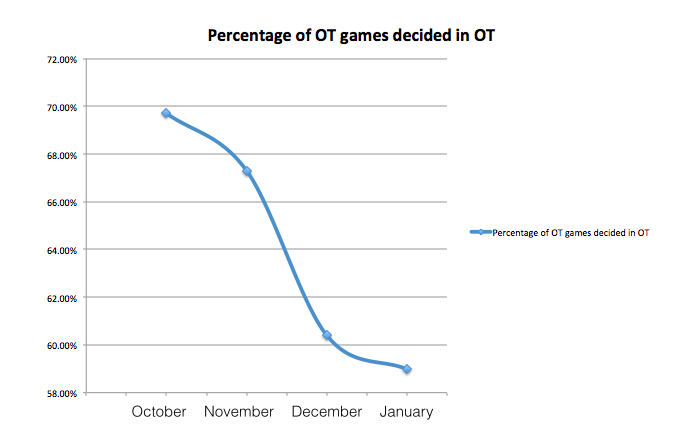 Percentage of OT games decided in OT

72.00%
70.00%
68.00%
66.00%
64.00%
62.00%
60.00%
58.00%

October November December January

Percentage of OT games decided in OT